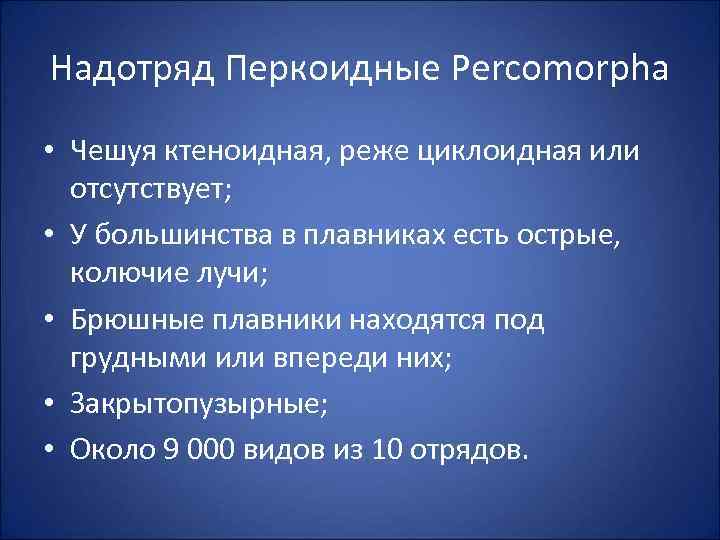 Надотряд Перкоидные Percomorpha

• Чешуя ктеноидная, реже циклоидная или отсутствует;
• У большинства в плавниках есть острые, колючие лучи;
• Брюшные плавники находятся под грудными или впереди них;
• Закрытопузырные;
• Около 9 000 видов из 10 отрядов.